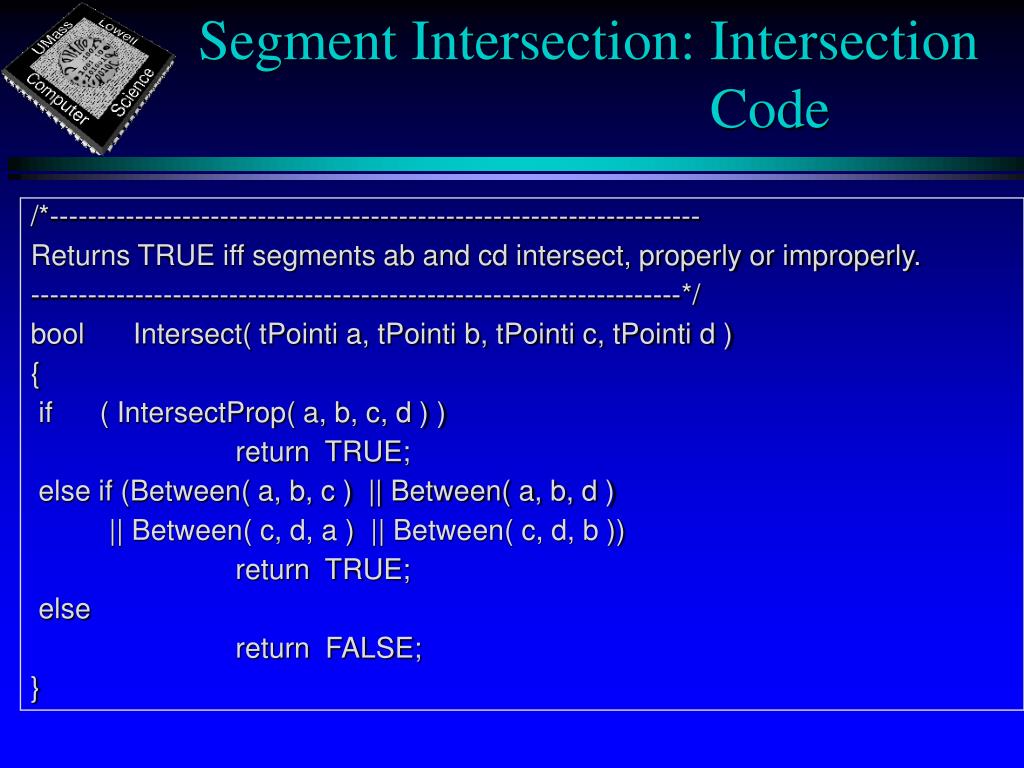 UMass Lowell Computer Science

Segment Intersection: Intersection Code

/*---------------------------------------------------------------------
Returns TRUE iff segments ab and cd intersect, properly or improperly.
---------------------------------------------------------------------*/
bool Intersect( tPointi a, tPointi b, tPointi c, tPointi d )
{
if ( IntersectProp( a, b, c, d ) )
return TRUE;
else if (Between( a, b, c ) || Between( a, b, d )
|| Between( c, d, a ) || Between( c, d, b ))
return TRUE;
else
return FALSE;
}